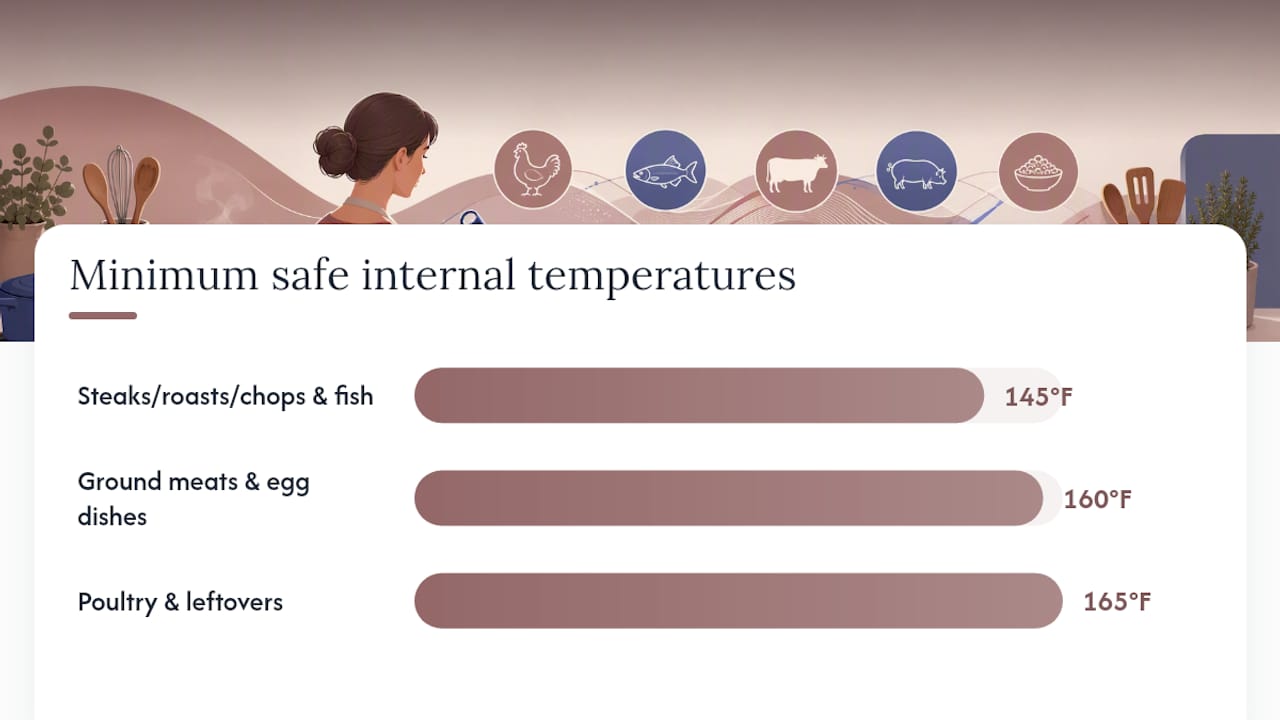 Minimum safe internal temperatures

Steaks/roasts/chops & fish 145°F

Ground meats & egg dishes 160°F

Poultry & leftovers 165°F